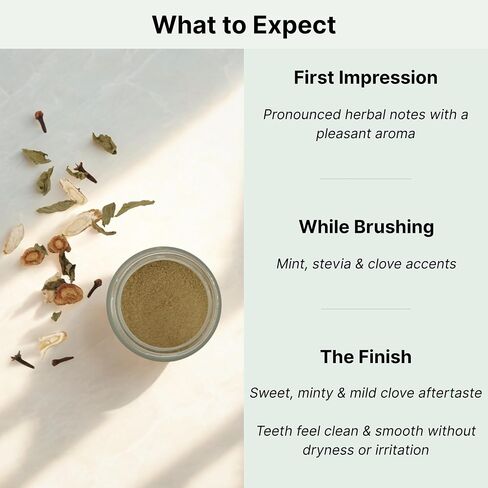 What to Expect

First Impression

Pronounced herbal notes with a pleasant aroma

While Brushing

Mint, stevia & clove accents

The Finish

Sweet, minty & mild clove aftertaste

Teeth feel clean & smooth without dryness or irritation